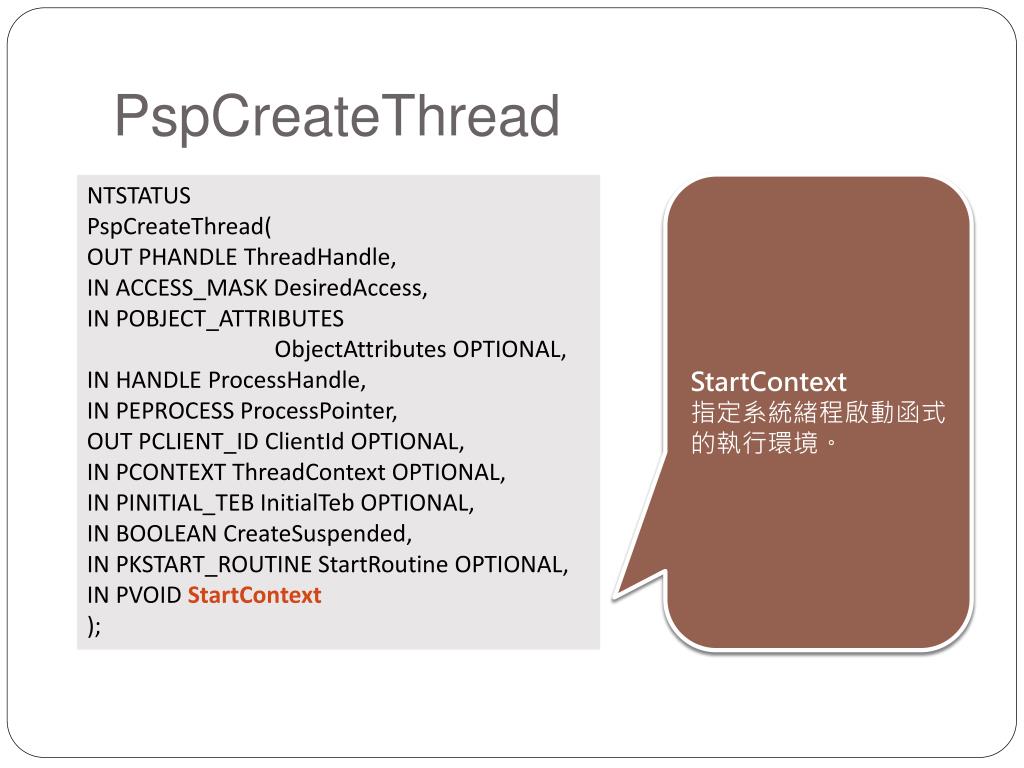 PspCreateThread

NTSTATUS
PspCreateThread(
OUT PHANDLE ThreadHandle,
IN ACCESS_MASK DesiredAccess,
IN POBJECT_ATTRIBUTES
ObjectAttributes OPTIONAL,
IN HANDLE ProcessHandle,
IN PEPROCESS ProcessPointer,
OUT PCLIENT_ID ClientId OPTIONAL,
IN PCONTEXT ThreadContext OPTIONAL,
IN PINITIAL_TEB InitialTeb OPTIONAL,
IN BOOLEAN CreateSuspended,
IN PKSTART_ROUTINE StartRoutine OPTIONAL,
IN PVOID StartContext
);

StartContext
指定系統緒程啟動函式的執行環境。